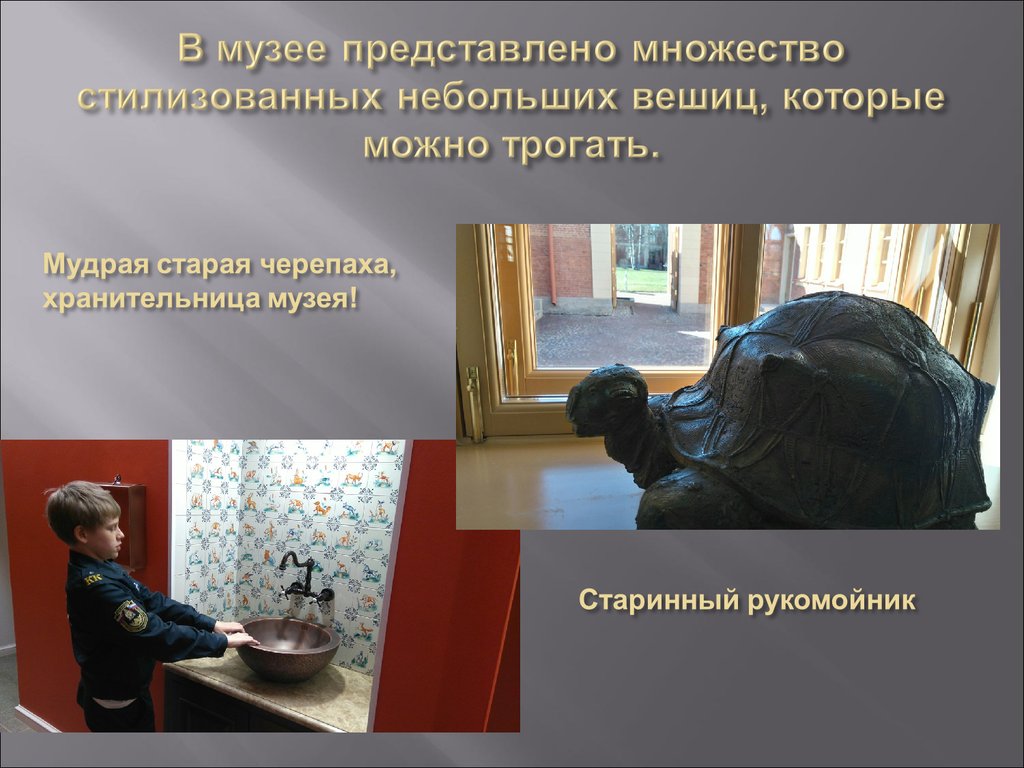 В музее представлено множество стилизованных небольших вешиц, которые можно трогать.

Мудрая старая черепаха, хранительница музея!

Старинный рукомойник